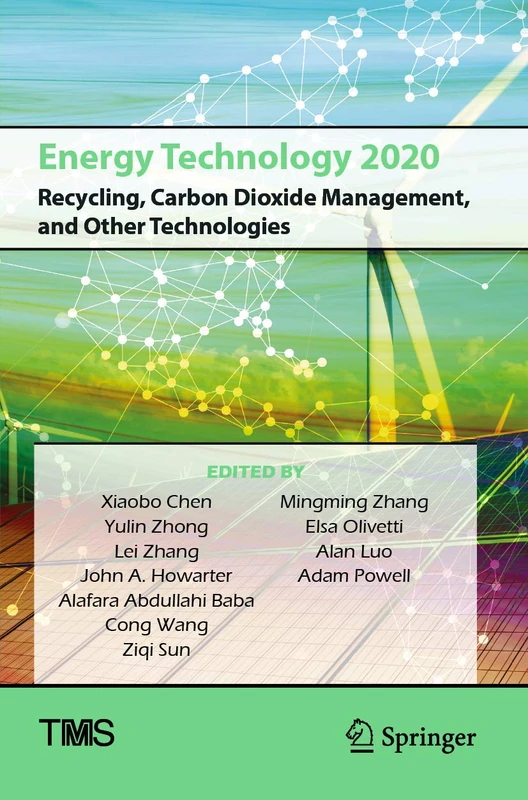 Energy Technology 2020
Recycling, Carbon Dioxide Management, and Other Technologies

EDITED BY

Xiaobo Chen
Yulin Zhong
Lei Zhang
John A. Howarter
Alafara Abdullahi Baba
Cong Wang
Ziqi Sun

Mingming Zhang
Elsa Olivetti
Alan Luo
Adam Powell

TMS

Springer